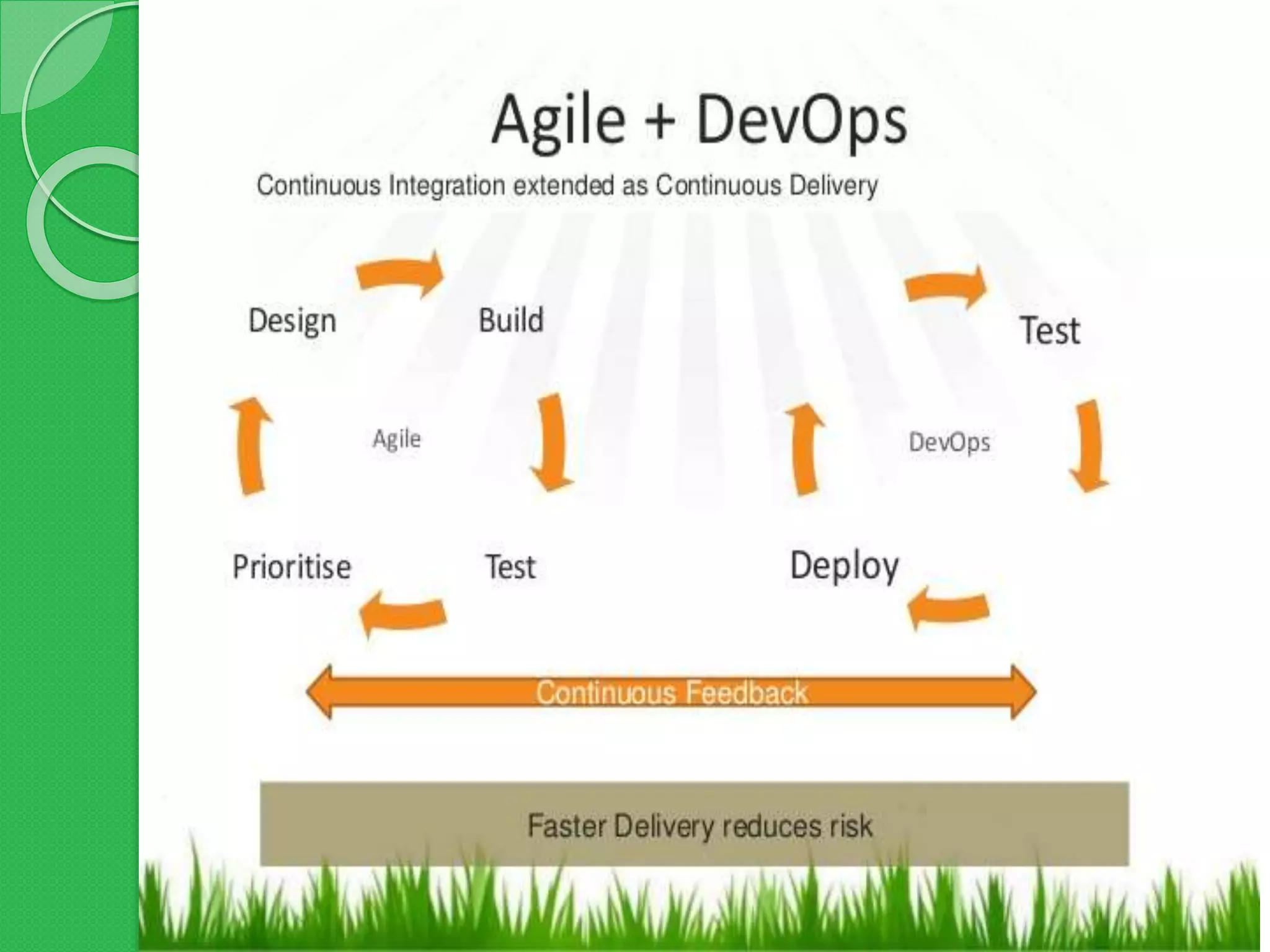 Agile + DevOps

Continuous Integration extended as Continuous Delivery

Design

Build

Test

Agile

DevOps

Prioritise

Test

Deploy

Continuous Feedback

Faster Delivery reduces risk